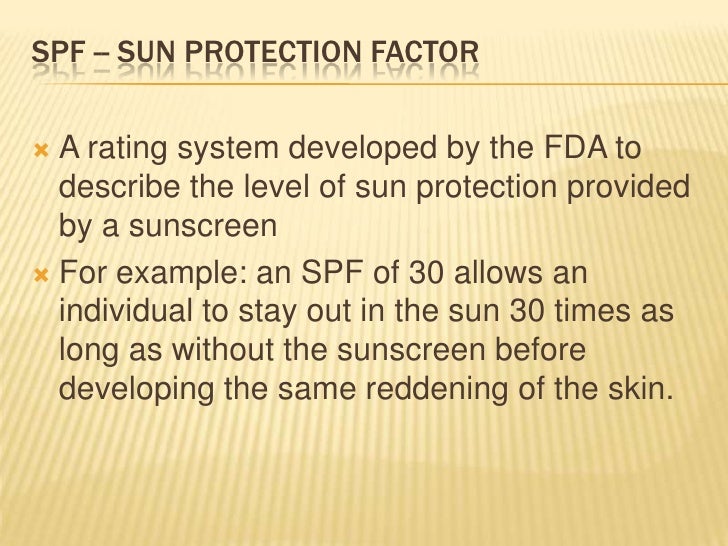 SPF – SUN PROTECTION FACTOR

A rating system developed by the FDA to describe the level of sun protection provided by a sunscreen

For example: an SPF of 30 allows an individual to stay out in the sun 30 times as long as without the sunscreen before developing the same reddening of the skin.